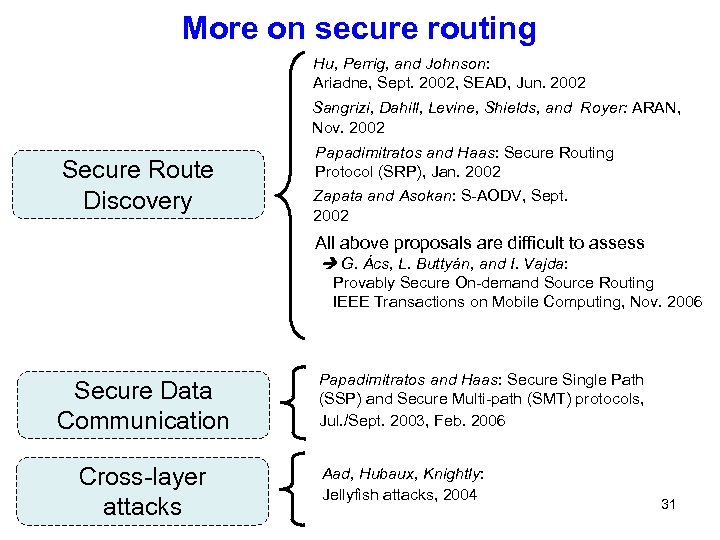 More on secure routing

Secure Route Discovery

Hu, Perrig, and Johnson: Ariadne, Sept. 2002, SEAD, Jun. 2002

Sangrizi, Dahill, Levine, Shields, and Royer: ARAN, Nov. 2002

Papadimitratos and Haas: Secure Routing Protocol (SRP), Jan. 2002

Zapata and Asokan: S-AODV, Sept. 2002

All above proposals are difficult to assess
➔ G. Ács, L. Buttyán, and I. Vajda: Provably Secure On-demand Source Routing IEEE Transactions on Mobile Computing, Nov. 2006

Secure Data Communication

Papadimitratos and Haas: Secure Single Path (SSP) and Secure Multi-path (SMT) protocols, Jul./Sept. 2003, Feb. 2006

Cross-layer attacks

Aad, Hubaux, Knightly: Jellyfish attacks, 2004

31